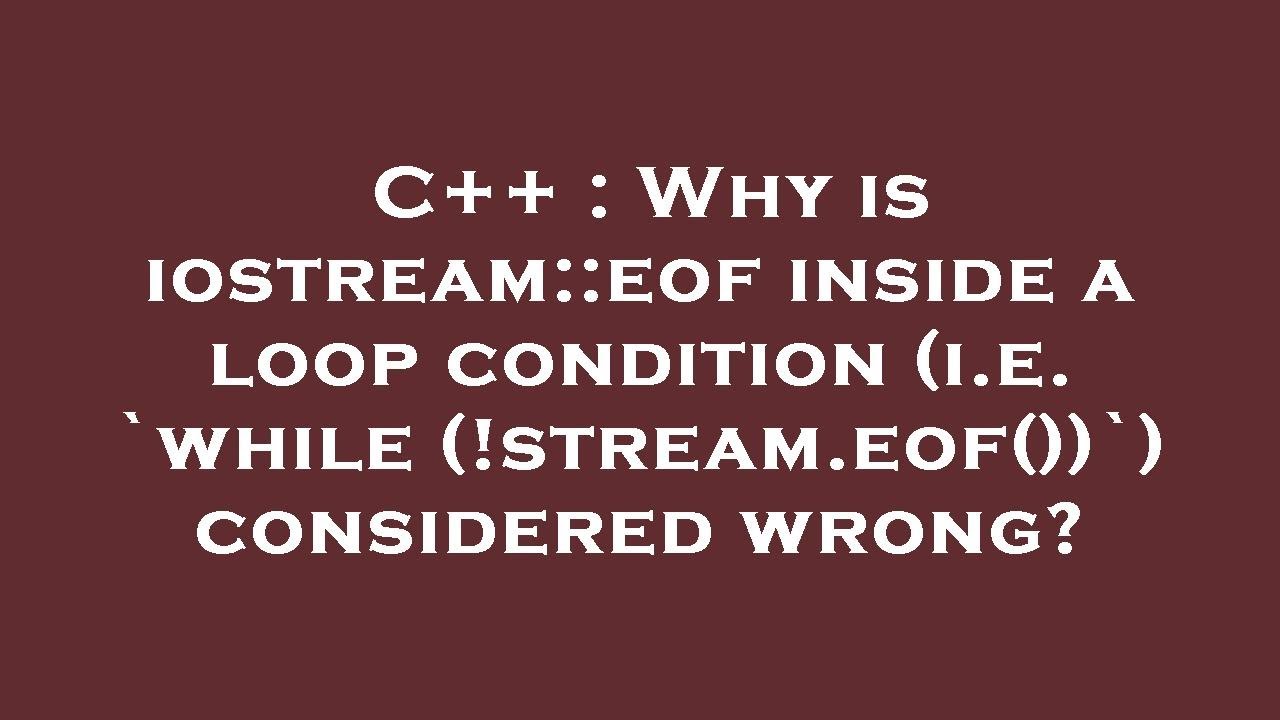 C++ : Why is iostream::eof inside a loop condition (i.e. `while (!stream.eof())`) considered wrong?